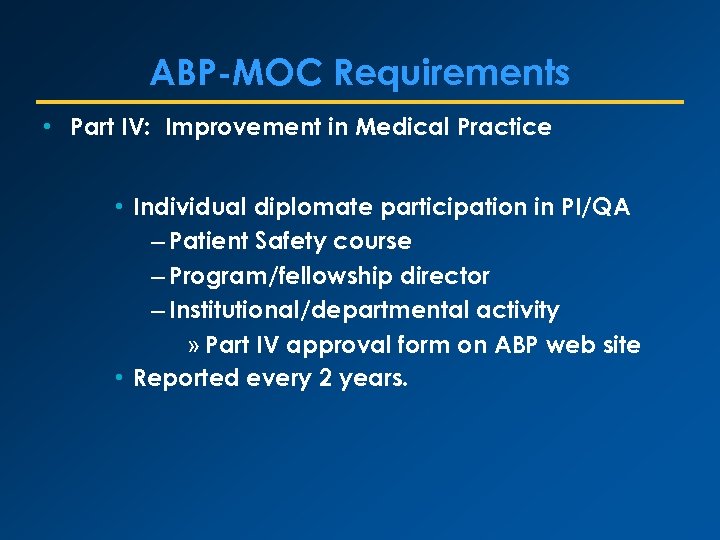 ABP-MOC Requirements

• Part IV: Improvement in Medical Practice

• Individual diplomate participation in PI/QA
– Patient Safety course
– Program/fellowship director
– Institutional/departmental activity
» Part IV approval form on ABP web site
• Reported every 2 years.